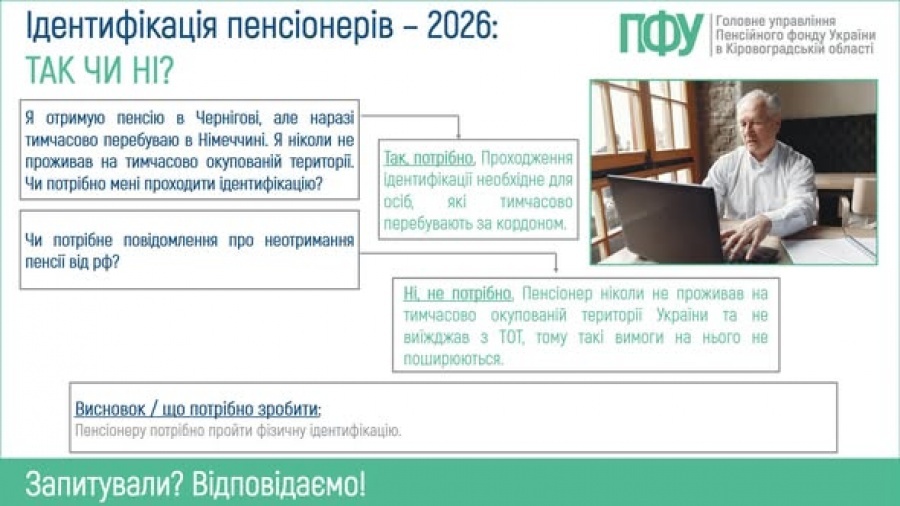 Ідентифікація пенсіонерів – 2026:
ТАК ЧИ НІ?

ПФУ Головне управління Пенсійного фонду України в Кіровоградській області

Я отримую пенсію в Чернігові, але наразі тимчасово перебуваю в Німеччині. Я ніколи не проживав на тимчасово окупованій території. Чи потрібно мені проходити ідентифікацію?

Так, потрібно. Проходження ідентифікації необхідне для осіб, які тимчасово перебувають за кордоном.

Чи потрібне повідомлення про неотримання пенсії від рф?

Ні, не потрібно. Пенсіонер ніколи не проживав на тимчасово окупованій території України та не виїжджав з ТОТ, тому такі вимоги на нього не поширюються.

Висновок / що потрібно зробити:
Пенсіонеру потрібно пройти фізичну ідентифікацію.

Запитували? Відповідаємо!